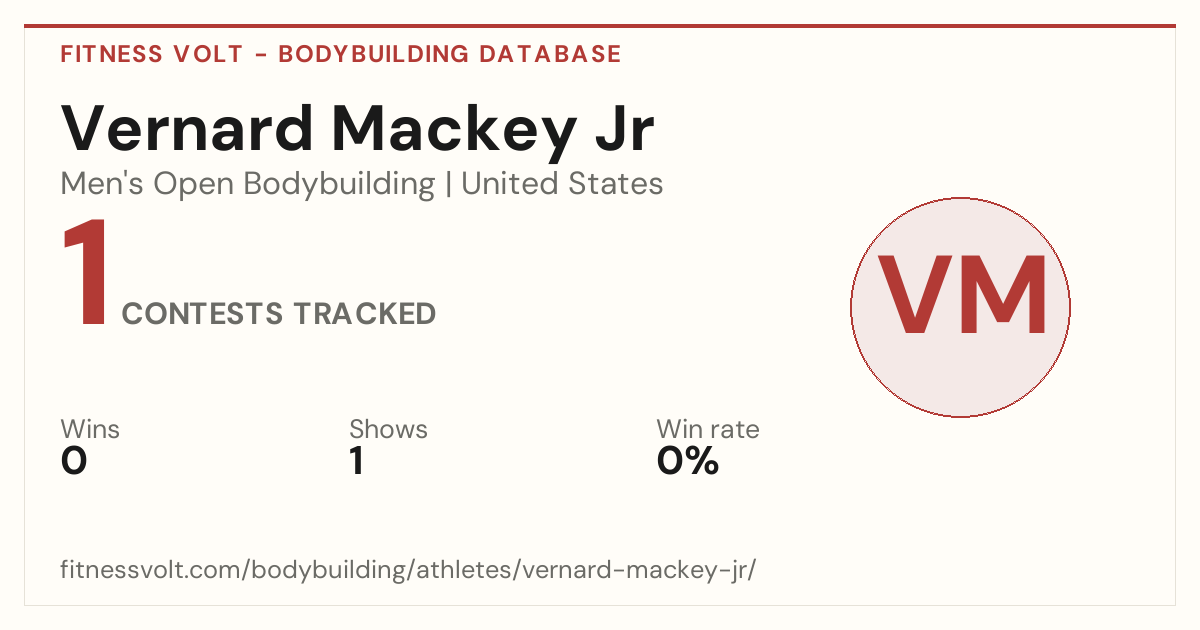 FITNESS VOLT - BODYBUILDING DATABASE

Vernard Mackey Jr

Men's Open Bodybuilding | United States

1 CONTESTS TRACKED

VM

Wins
0

Shows
1

Win rate
0%

fitnessvolt.com/bodybuilding/athletes/vernard-mackey-jr/